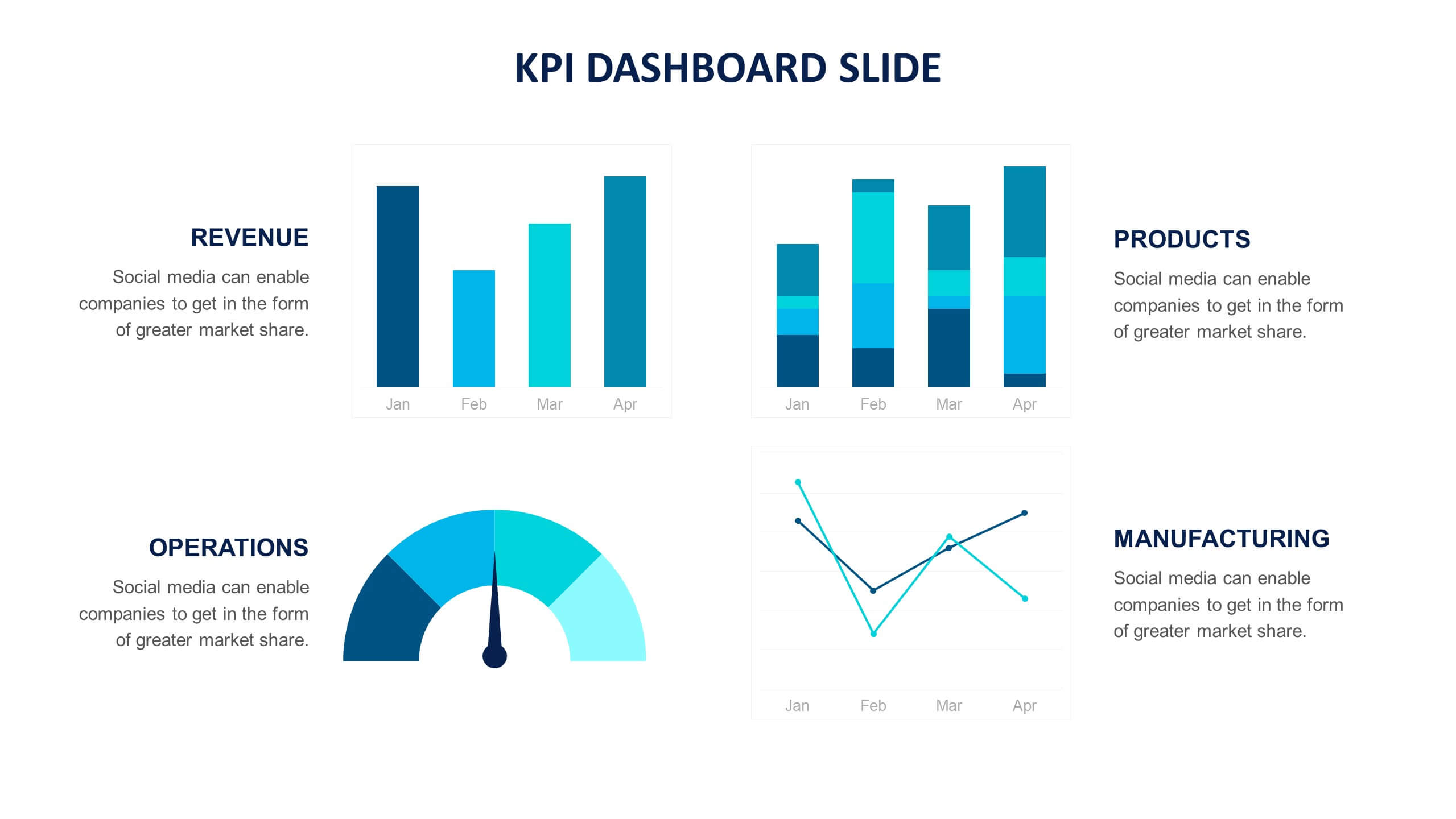 KPI DASHBOARD SLIDE

REVENUE

Social media can enable companies to get in the form of greater market share.

Jan Feb Mar Apr

Jan Feb Mar Apr

PRODUCTS

Social media can enable companies to get in the form of greater market share.

OPERATIONS

Social media can enable companies to get in the form of greater market share.

Jan Feb Mar Apr

MANUFACTURING

Social media can enable companies to get in the form of greater market share.